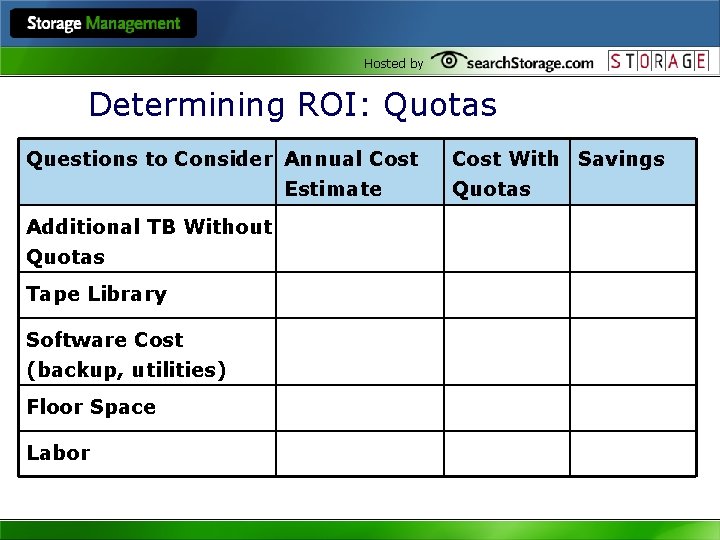 Storage Management

Hosted by searchStorage.com STORAGE

Determining ROI: Quotas

| Questions to Consider | Annual Cost Estimate | Cost With Quotas | Savings |
|---|---|---|---|
| Additional TB Without Quotas | | | |
| Tape Library | | | |
| Software Cost (backup, utilities) | | | |
| Floor Space | | | |
| Labor | | | |